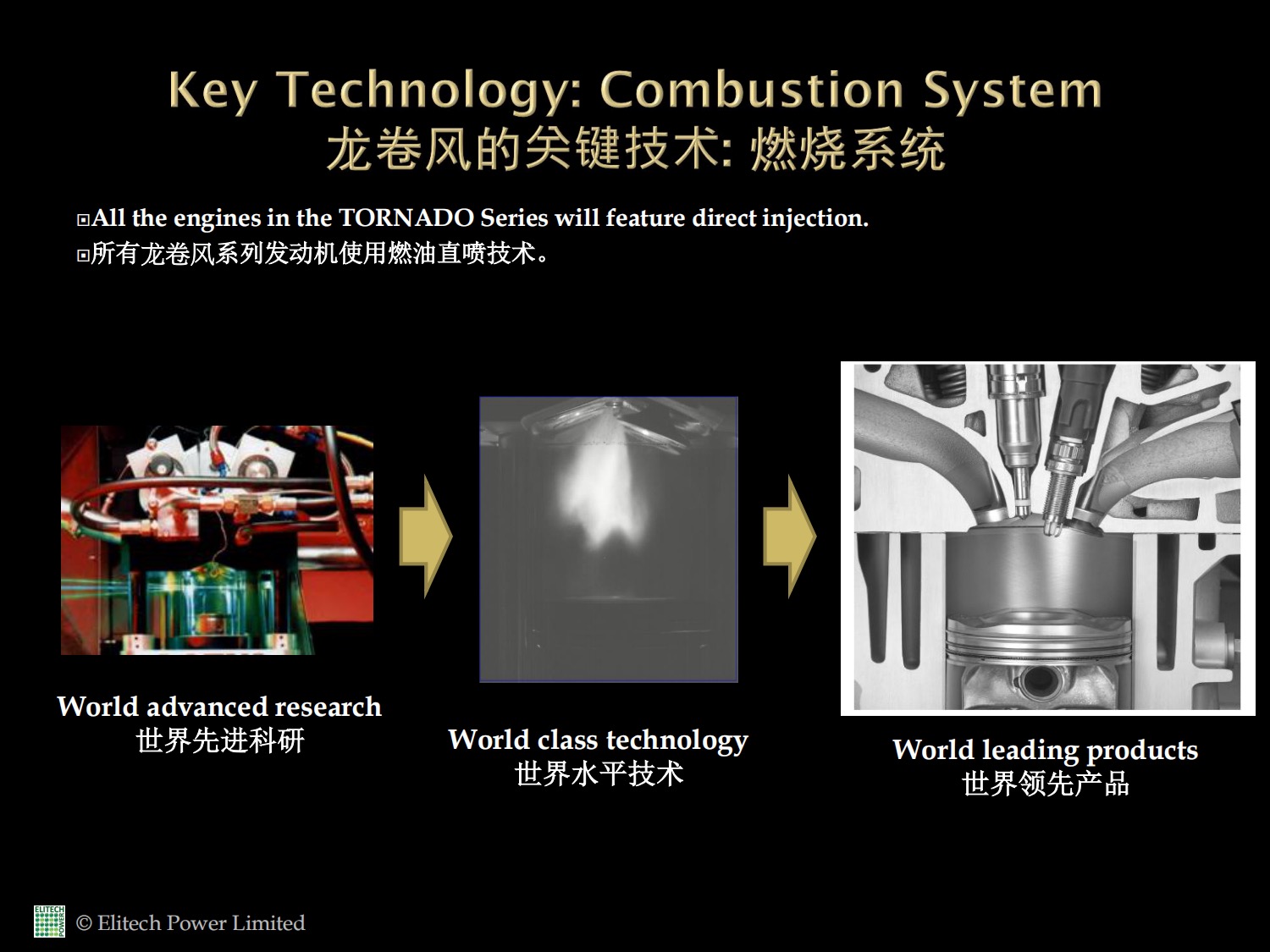 Key Technology: Combustion System
龙卷风的关键技术: 燃烧系统

All the engines in the TORNADO Series will feature direct injection.
所有龙卷风系列发动机使用燃油直喷技术。

World advanced research
世界先进科研

World class technology
世界水平技术

World leading products
世界领先产品

ELITECH POWER © Elitech Power Limited